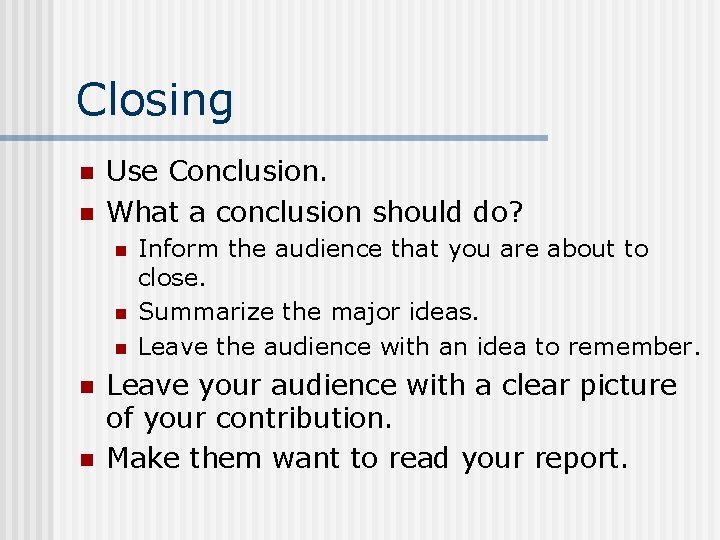 Closing

- Use Conclusion.
- What a conclusion should do?
  - Inform the audience that you are about to close.
  - Summarize the major ideas.
  - Leave the audience with an idea to remember.
- Leave your audience with a clear picture of your contribution.
- Make them want to read your report.